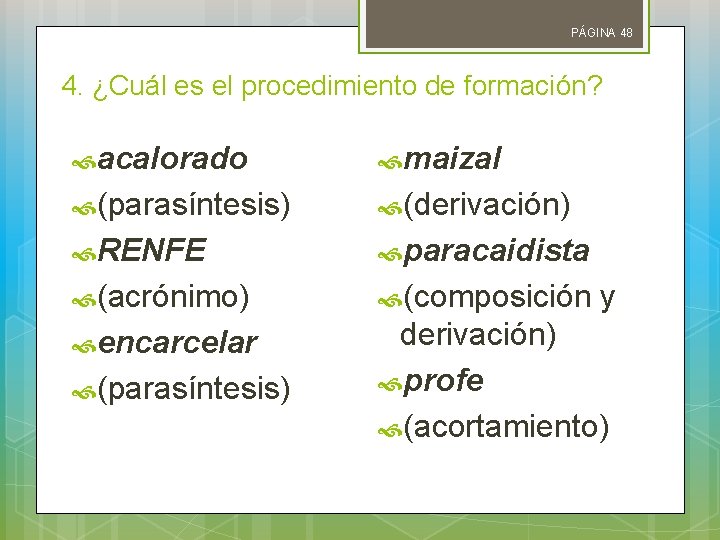 PÁGINA 48

4. ¿Cuál es el procedimiento de formación?

acalorado
(parasíntesis)
RENFE
(acrónimo)
encarcelar
(parasíntesis)

maizal
(derivación)
paracaidista
(composición y derivación)
profe
(acortamiento)